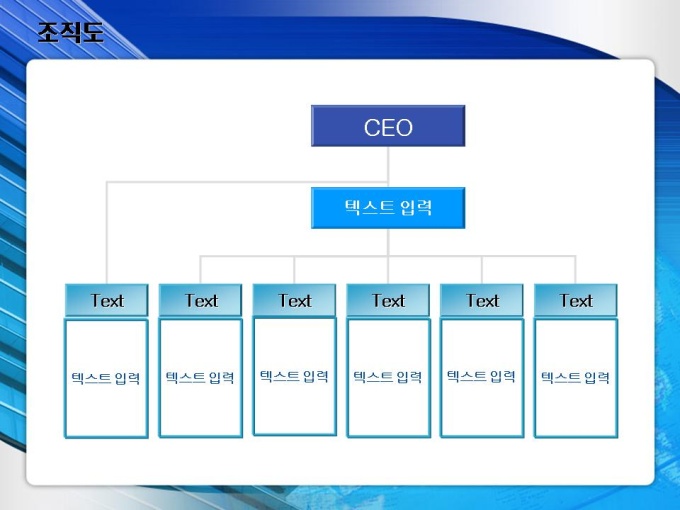 조직도

CEO

텍스트 입력

Text

텍스트 입력

Text

텍스트 입력

Text

텍스트 입력

Text

텍스트 입력

Text

텍스트 입력

Text

텍스트 입력